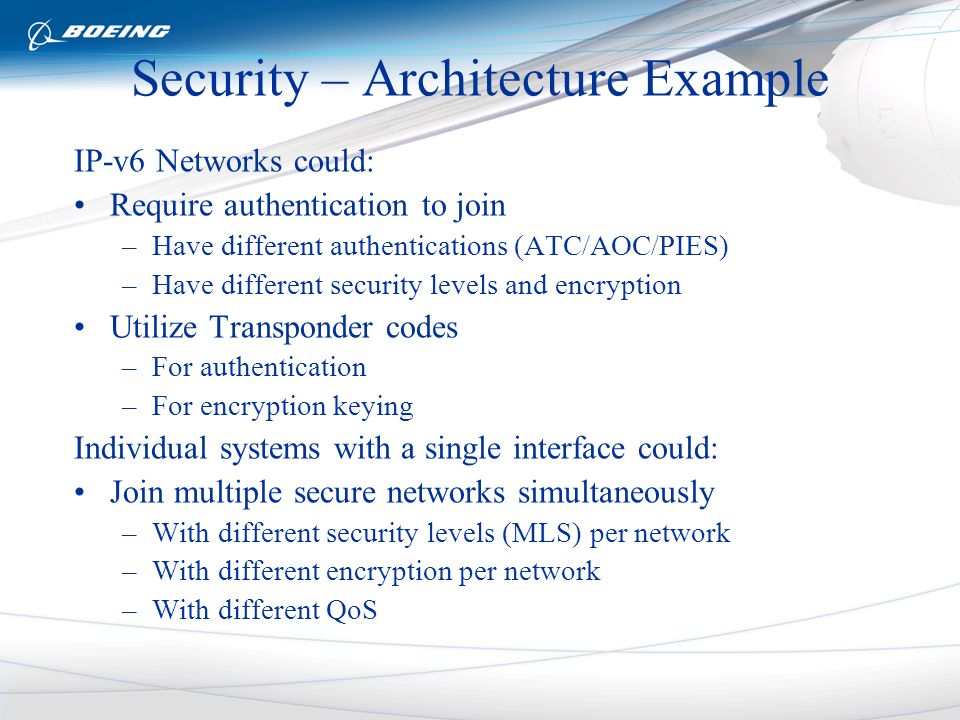 BOEING

Security – Architecture Example

IP-v6 Networks could:
• Require authentication to join
– Have different authentications (ATC/AOC/PIES)
– Have different security levels and encryption
• Utilize Transponder codes
– For authentication
– For encryption keying

Individual systems with a single interface could:
• Join multiple secure networks simultaneously
– With different security levels (MLS) per network
– With different encryption per network
– With different QoS